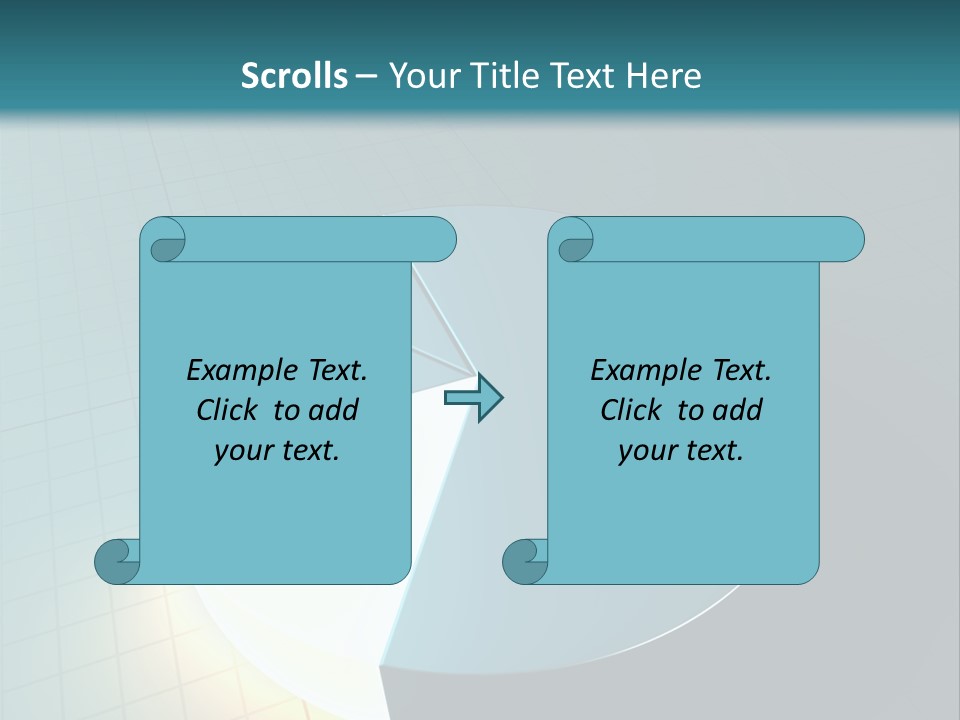 Scrolls – Your Title Text Here

Example Text. Click to add your text.

Example Text. Click to add your text.